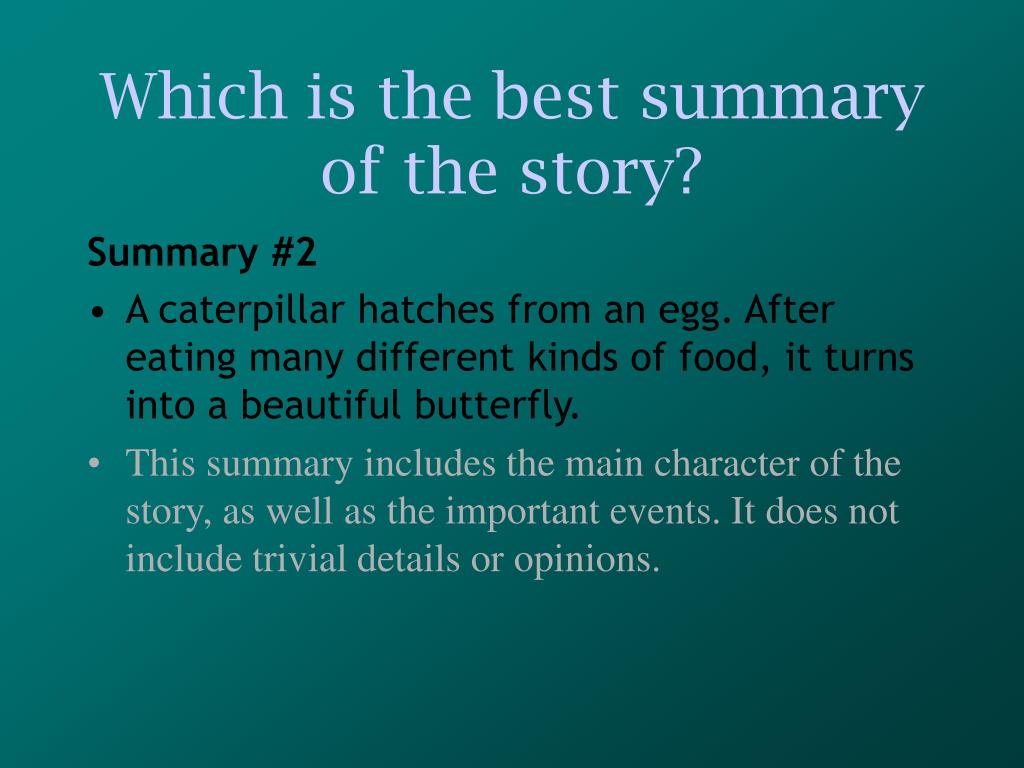 Which is the best summary of the story?

Summary #2

• A caterpillar hatches from an egg. After eating many different kinds of food, it turns into a beautiful butterfly.

• This summary includes the main character of the story, as well as the important events. It does not include trivial details or opinions.